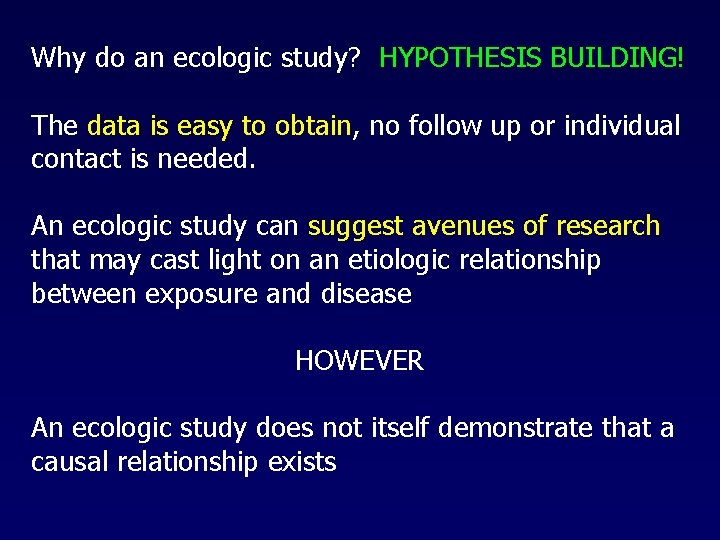 Why do an ecologic study? HYPOTHESIS BUILDING!

The data is easy to obtain, no follow up or individual contact is needed.

An ecologic study can suggest avenues of research that may cast light on an etiologic relationship between exposure and disease

HOWEVER

An ecologic study does not itself demonstrate that a causal relationship exists